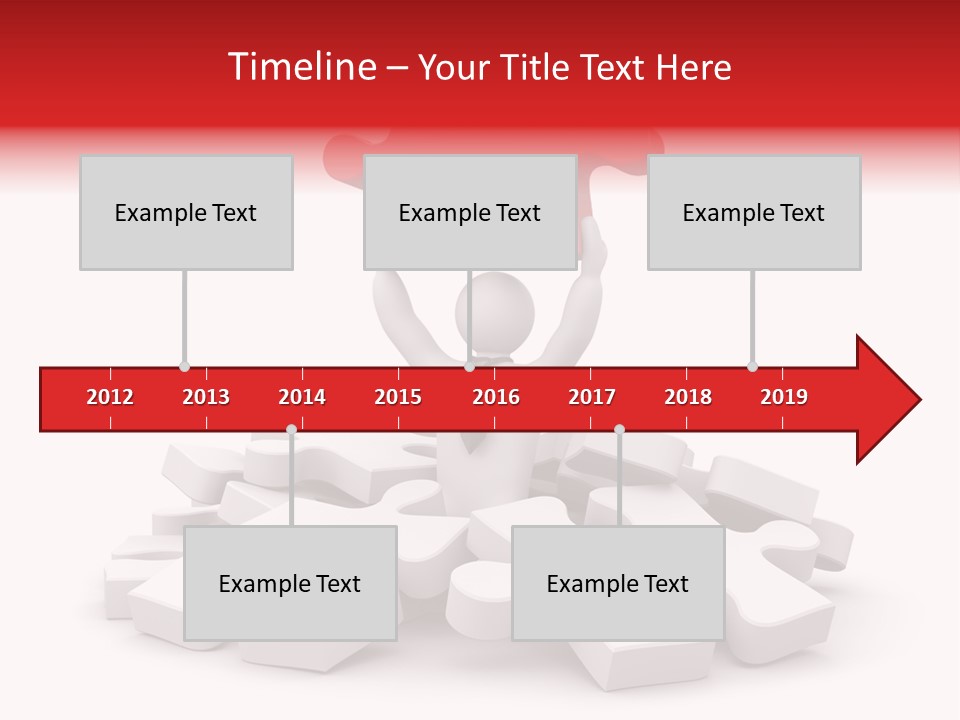 Timeline – Your Title Text Here

Example Text

Example Text

Example Text

2012 2013 2014 2015 2016 2017 2018 2019

Example Text

Example Text